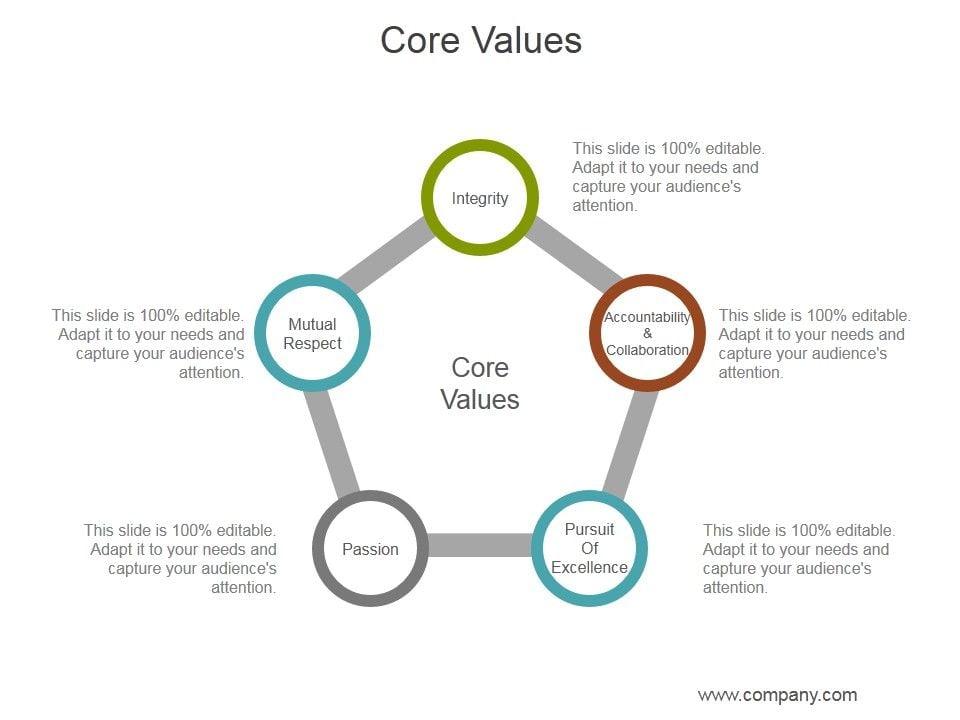 Core Values

Integrity

This slide is 100% editable. Adapt it to your needs and capture your audience's attention.

Mutual Respect

This slide is 100% editable. Adapt it to your needs and capture your audience's attention.

Core Values

Accountability & Collaboration

This slide is 100% editable. Adapt it to your needs and capture your audience's attention.

Passion

This slide is 100% editable. Adapt it to your needs and capture your audience's attention.

Pursuit Of Excellence

This slide is 100% editable. Adapt it to your needs and capture your audience's attention.

www.company.com